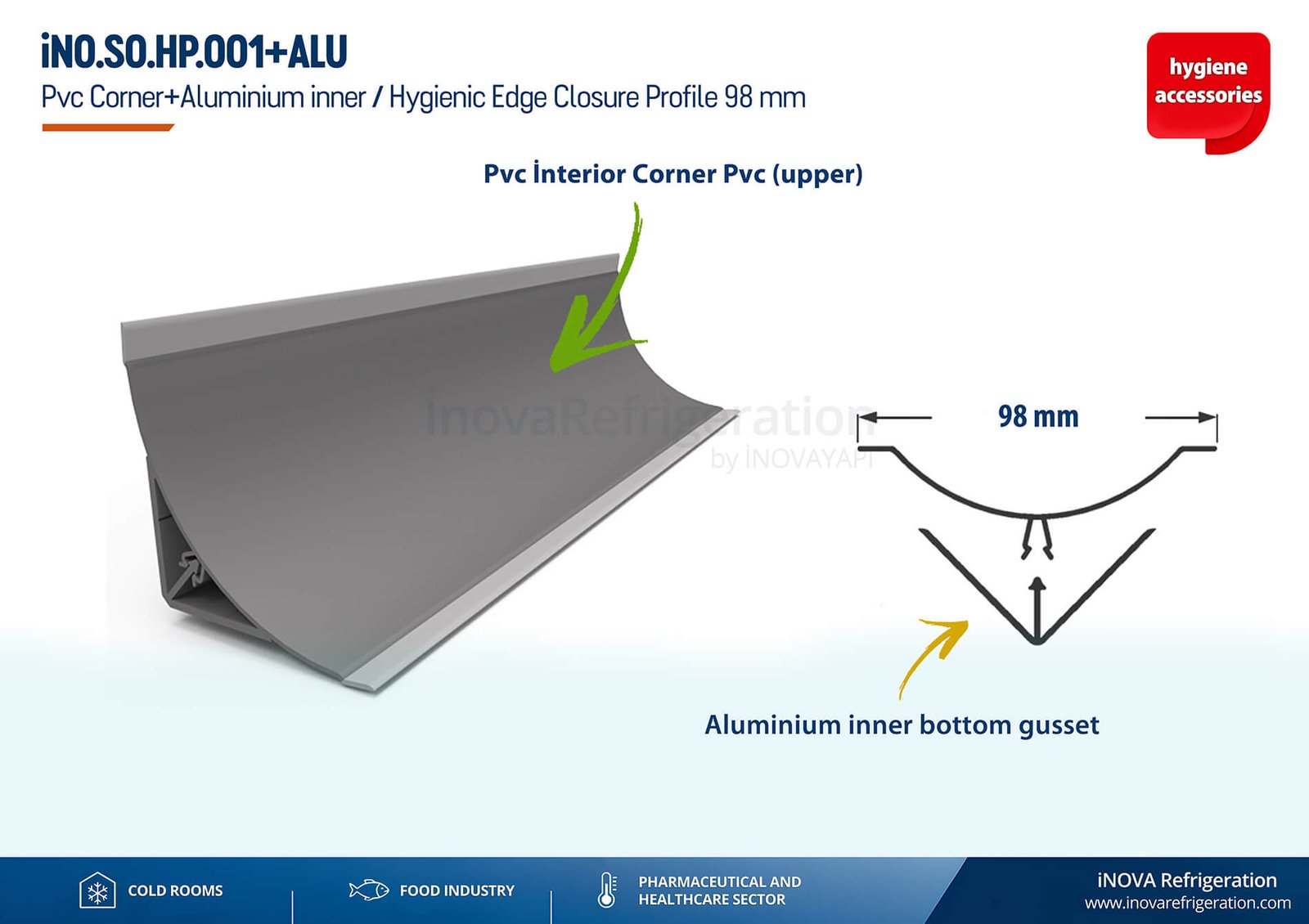 iNO.SO.HP.001+ALU

Pvc Corner+Aluminium inner / Hygienic Edge Closure Profile 98 mm

hygiene accessories

Pvc İnterior Corner Pvc (upper)

inovaRefrigeration by İNOVAYAPI

98 mm

Aluminium inner bottom gusset

COLD ROOMS

FOOD INDUSTRY

PHARMACEUTICAL AND HEALTHCARE SECTOR

iNOVA Refrigeration
www.inovarefrigeration.com